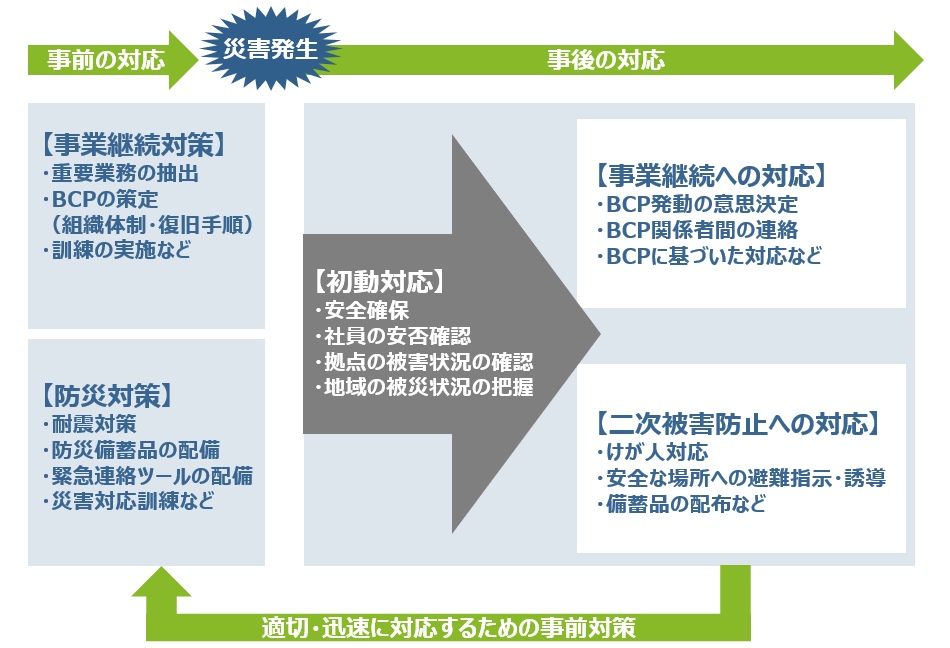 事前の対応

災害発生

事後の対応

【事業継続対策】
・重要業務の抽出
・BCPの策定
（組織体制・復旧手順）
・訓練の実施など

【防災対策】
・耐震対策
・防災備蓄品の配備
・緊急連絡ツールの配備
・災害対応訓練など

【初動対応】
・安全確保
・社員の安否確認
・拠点の被害状況の確認
・地域の被災状況の把握

【事業継続への対応】
・BCP発動の意思決定
・BCP関係者間の連絡
・BCPに基づいた対応など

【二次被害防止への対応】
・けが人対応
・安全な場所への避難指示・誘導
・備蓄品の配布など

適切・迅速に対応するための事前対策